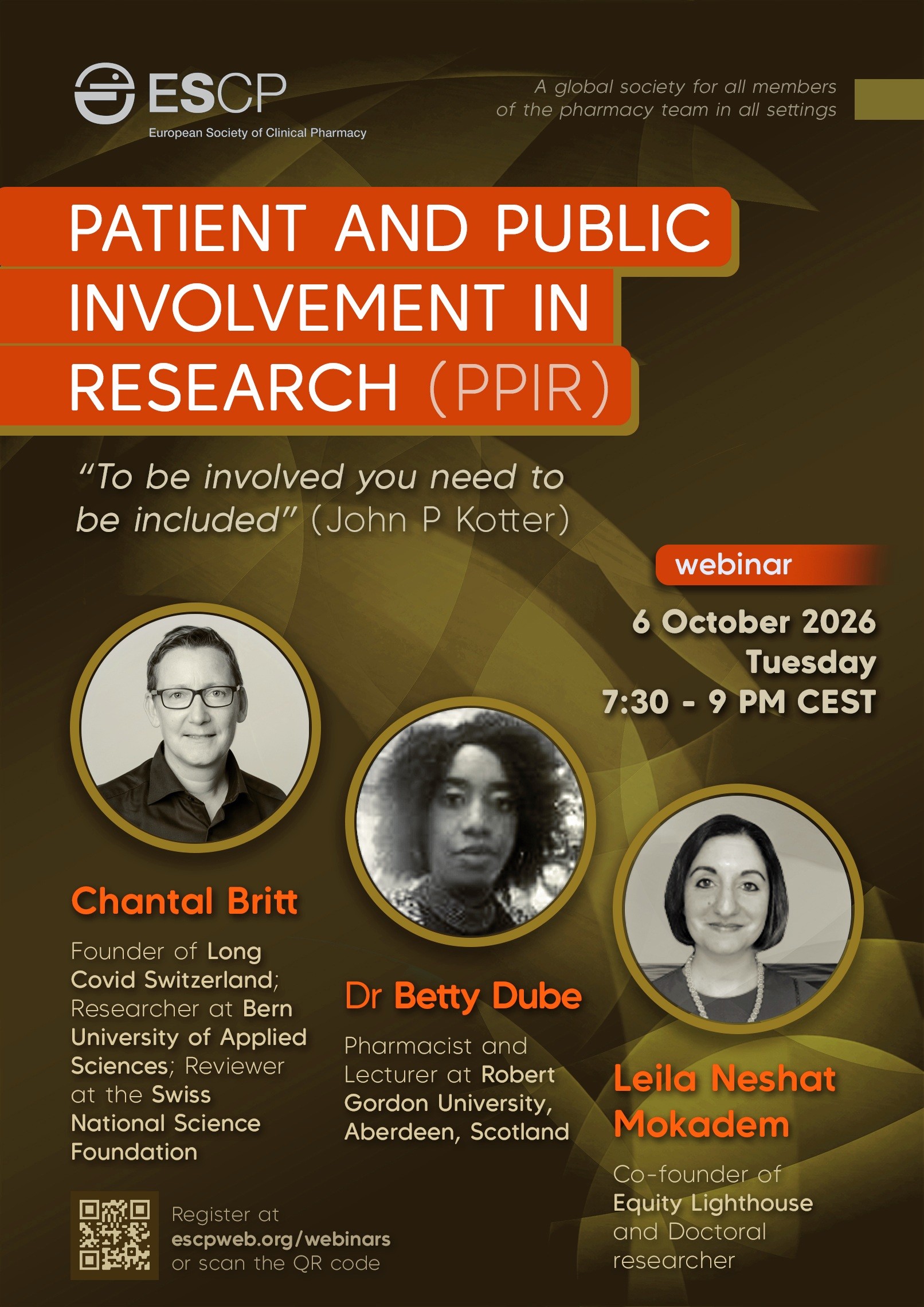 ESCP
European Society of Clinical Pharmacy

A global society for all members of the pharmacy team in all settings

PATIENT AND PUBLIC INVOLVEMENT IN RESEARCH (PPIR)

"To be involved you need to be included" (John P Kotter)

webinar

6 October 2026
Tuesday
7:30 - 9 PM CEST

Chantal Britt

Founder of Long Covid Switzerland; Researcher at Bern University of Applied Sciences; Reviewer at the Swiss National Science Foundation

Dr Betty Dube

Pharmacist and Lecturer at Robert Gordon University, Aberdeen, Scotland

Leila Neshat Mokadem

Co-founder of Equity Lighthouse and Doctoral researcher

Register at escpweb.org/webinars or scan the QR code